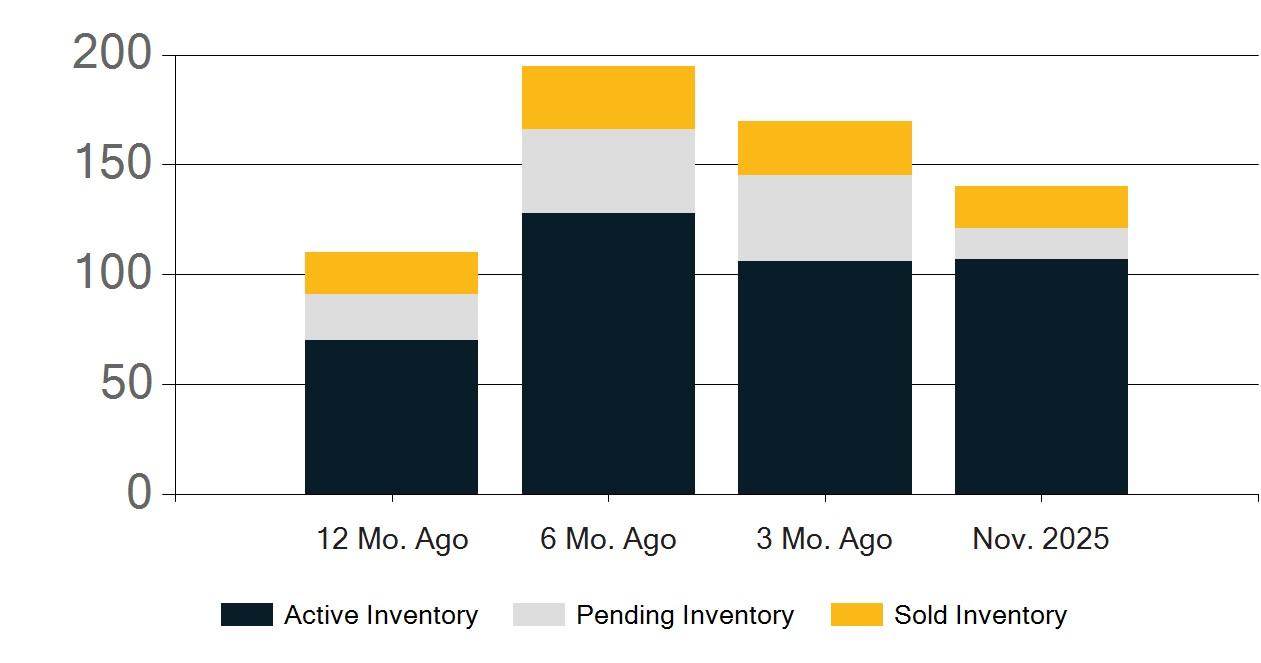 200
150
100
50
0

12 Mo. Ago
6 Mo. Ago
3 Mo. Ago
Nov. 2025

Active Inventory
Pending Inventory
Sold Inventory